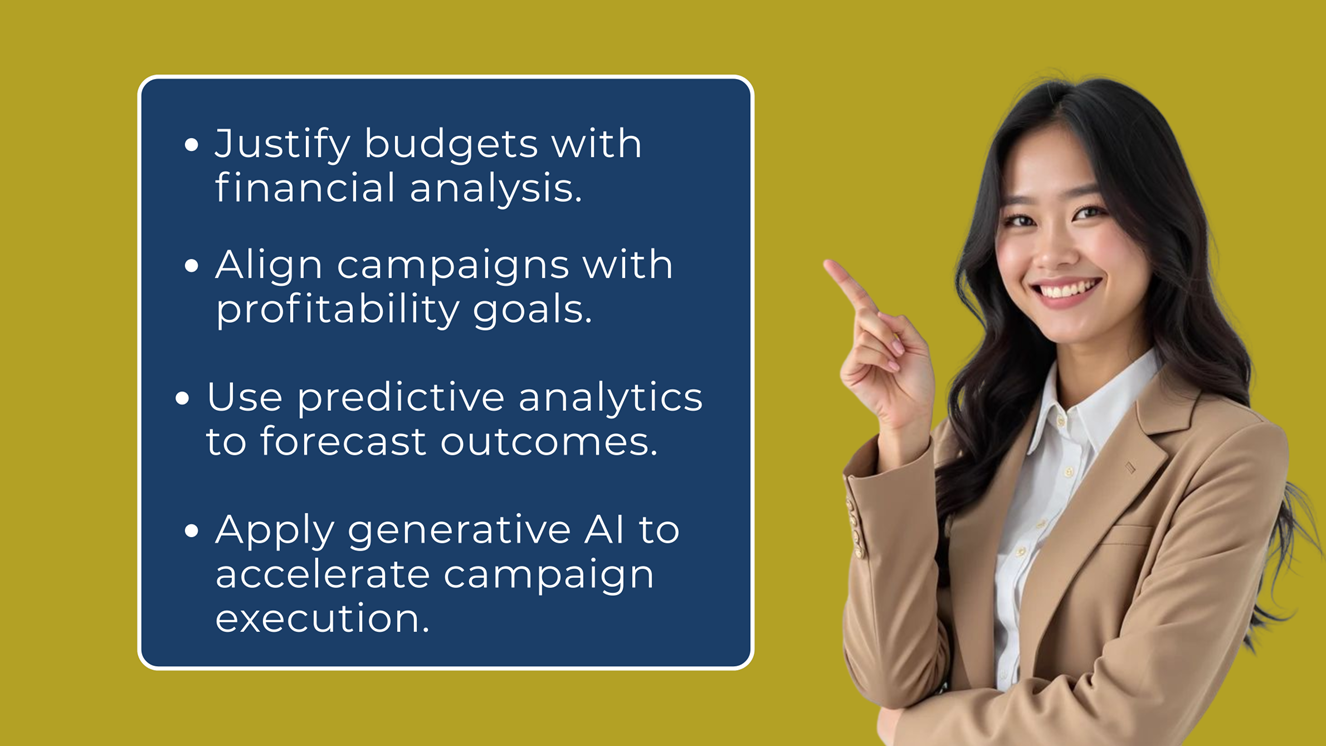 • Justify budgets with financial analysis.

• Align campaigns with profitability goals.

• Use predictive analytics to forecast outcomes.

• Apply generative AI to accelerate campaign execution.